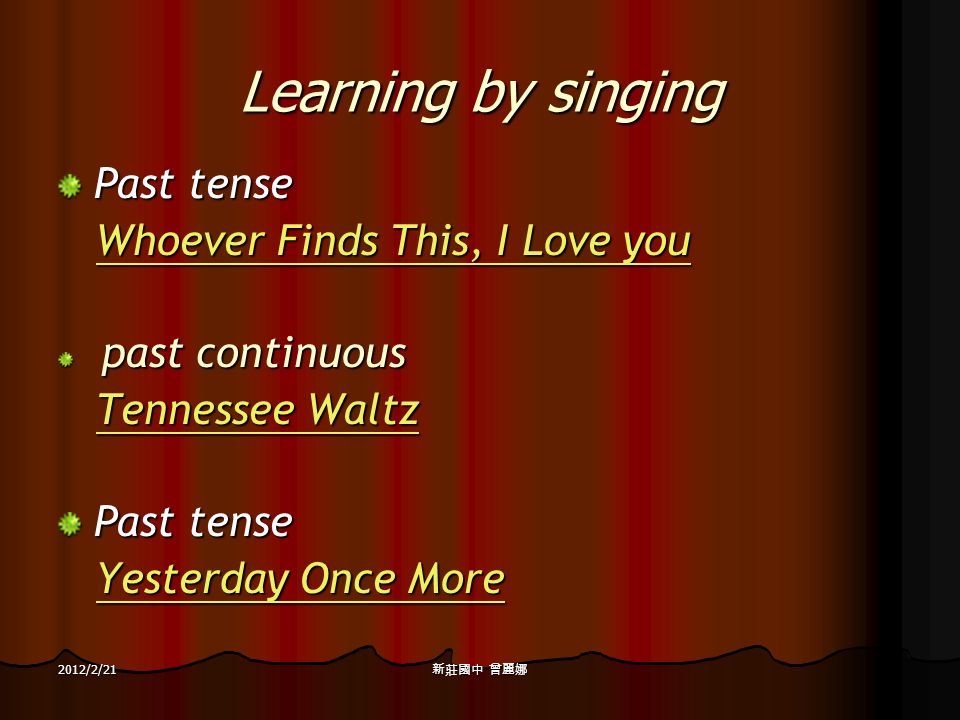 Learning by singing

Past tense
Whoever Finds This, I Love you

past continuous
Tennessee Waltz

Past tense
Yesterday Once More

2012/2/21

新莊國中 曾麗娜